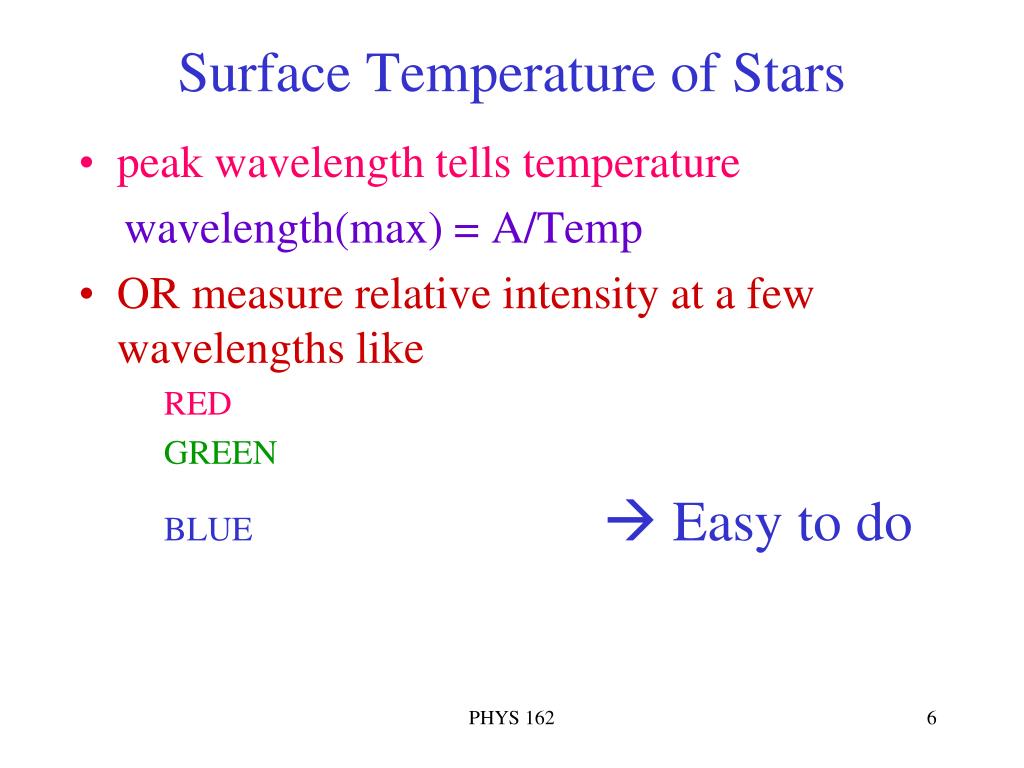 Surface Temperature of Stars

• peak wavelength tells temperature

wavelength(max) = A/Temp

• OR measure relative intensity at a few wavelengths like

RED

GREEN

BLUE

→ Easy to do

PHYS 162

6